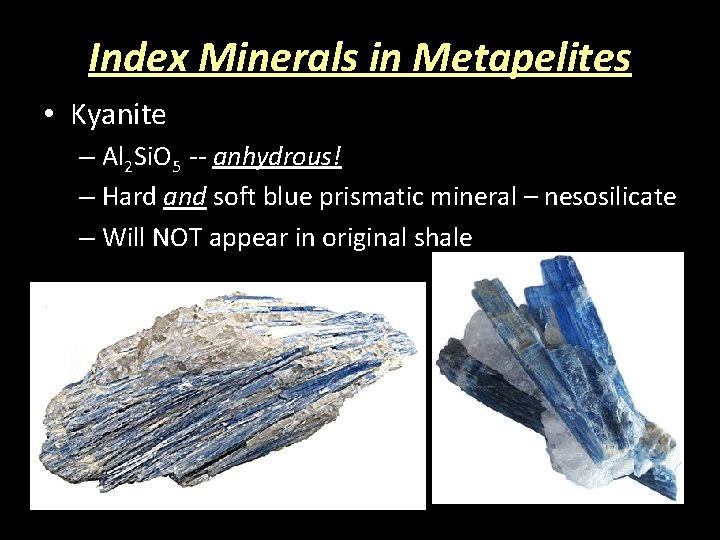 Index Minerals in Metapelites

• Kyanite

– $Al_2SiO_5$ -- anhydrous!

– Hard and soft blue prismatic mineral – nesosilicate

– Will NOT appear in original shale